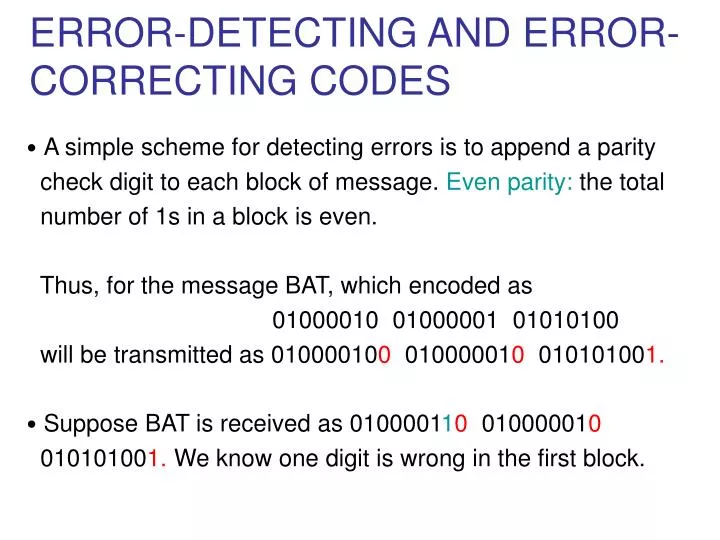 ERROR-DETECTING AND ERROR-CORRECTING CODES

• A simple scheme for detecting errors is to append a parity check digit to each block of message. Even parity: the total number of 1s in a block is even.

Thus, for the message BAT, which encoded as
01000010 01000001 01010100
will be transmitted as 010000100 010000010 010101001.

• Suppose BAT is received as 010000110 010000010 010101001. We know one digit is wrong in the first block.